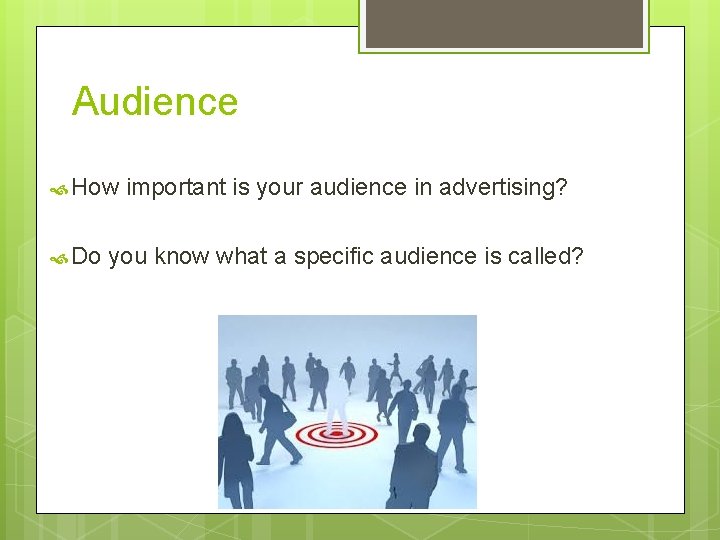 Audience

How important is your audience in advertising?

Do you know what a specific audience is called?